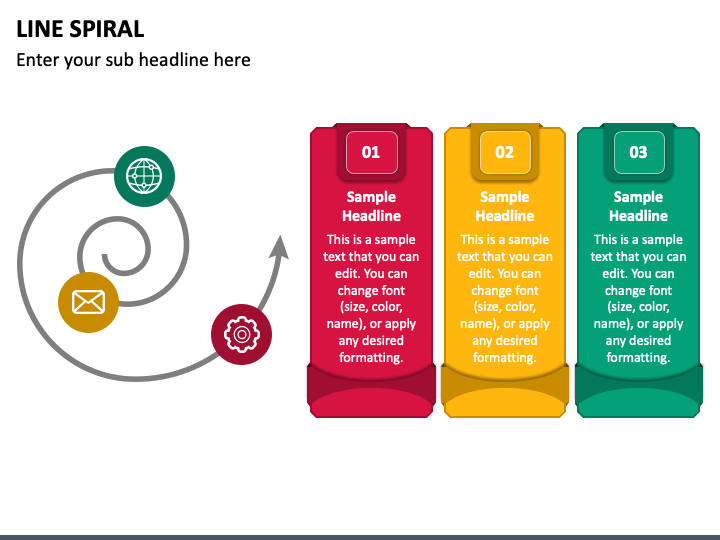 LINE SPIRAL

Enter your sub headline here

01

Sample Headline

This is a sample text that you can edit. You can change font (size, color, name), or apply any desired formatting.

02

Sample Headline

This is a sample text that you can edit. You can change font (size, color, name), or apply any desired formatting.

03

Sample Headline

This is a sample text that you can edit. You can change font (size, color, name), or apply any desired formatting.